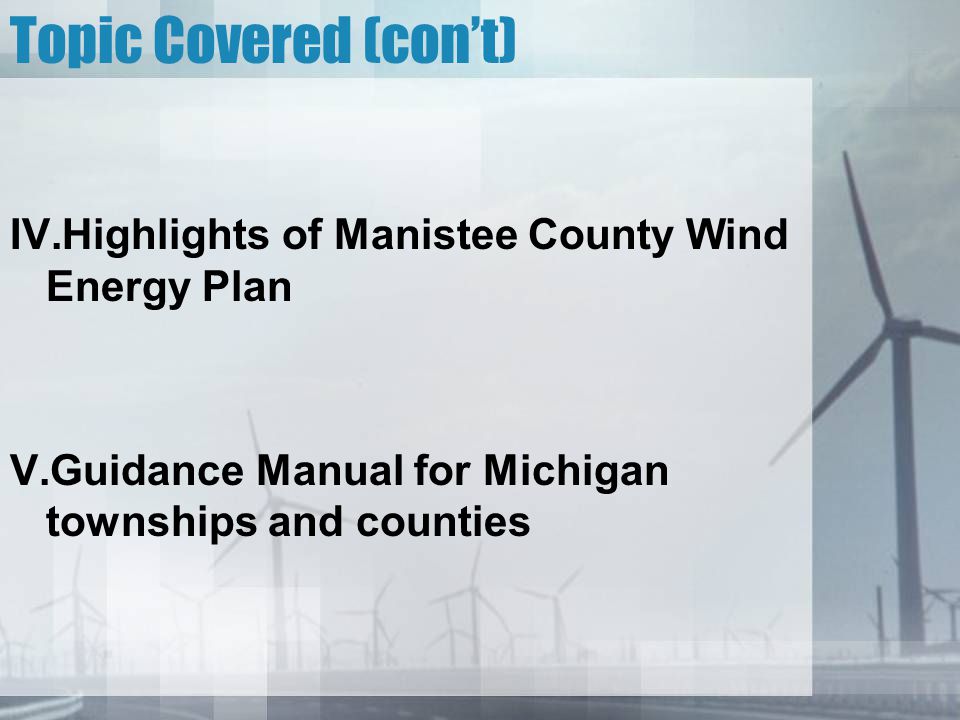 Topic Covered (con't)

IV.Highlights of Manistee County Wind Energy Plan

V.Guidance Manual for Michigan townships and counties